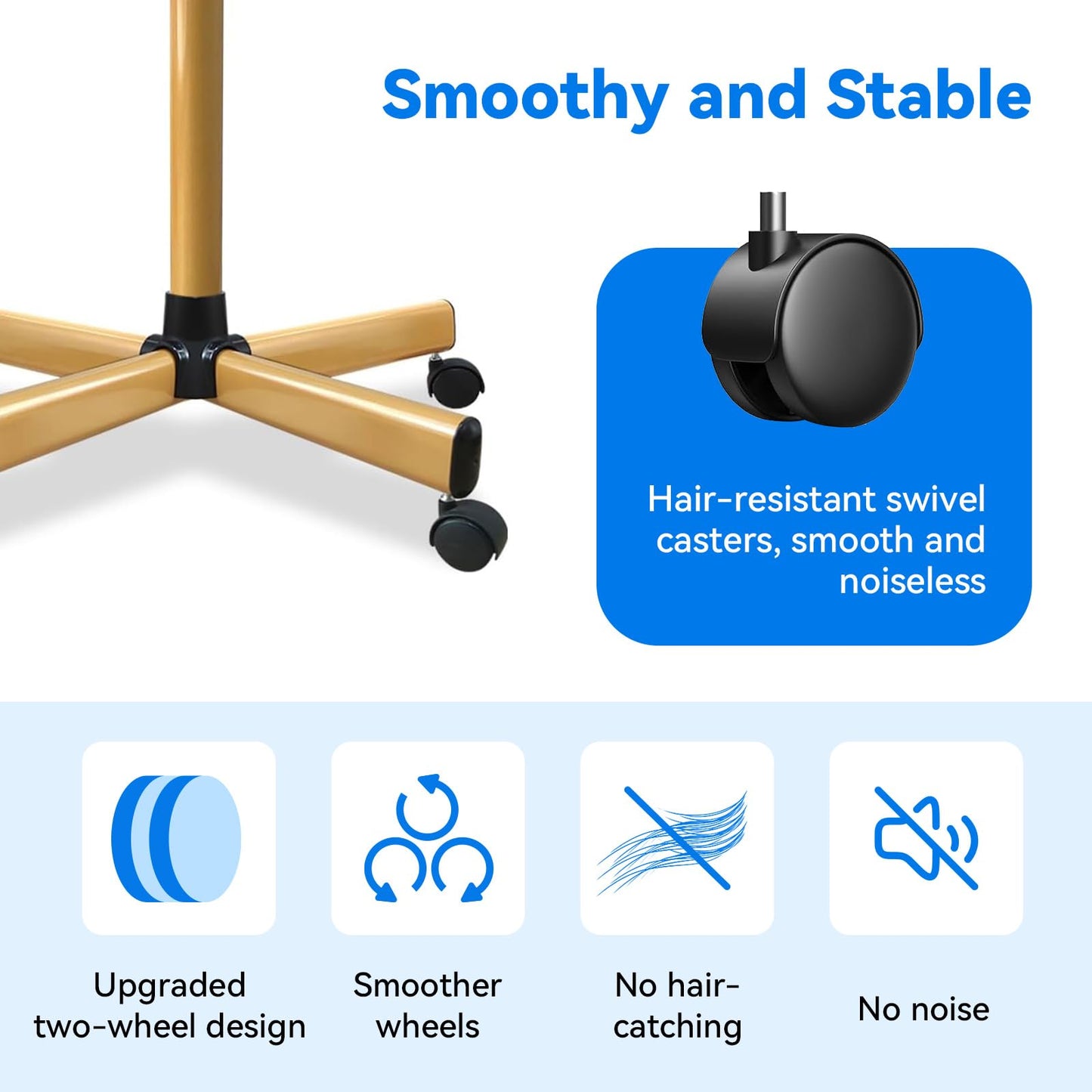 Smoothy and Stable

Hair-resistant swivel casters, smooth and noiseless

Upgraded two-wheel design

Smoother wheels

No hair-catching

No noise